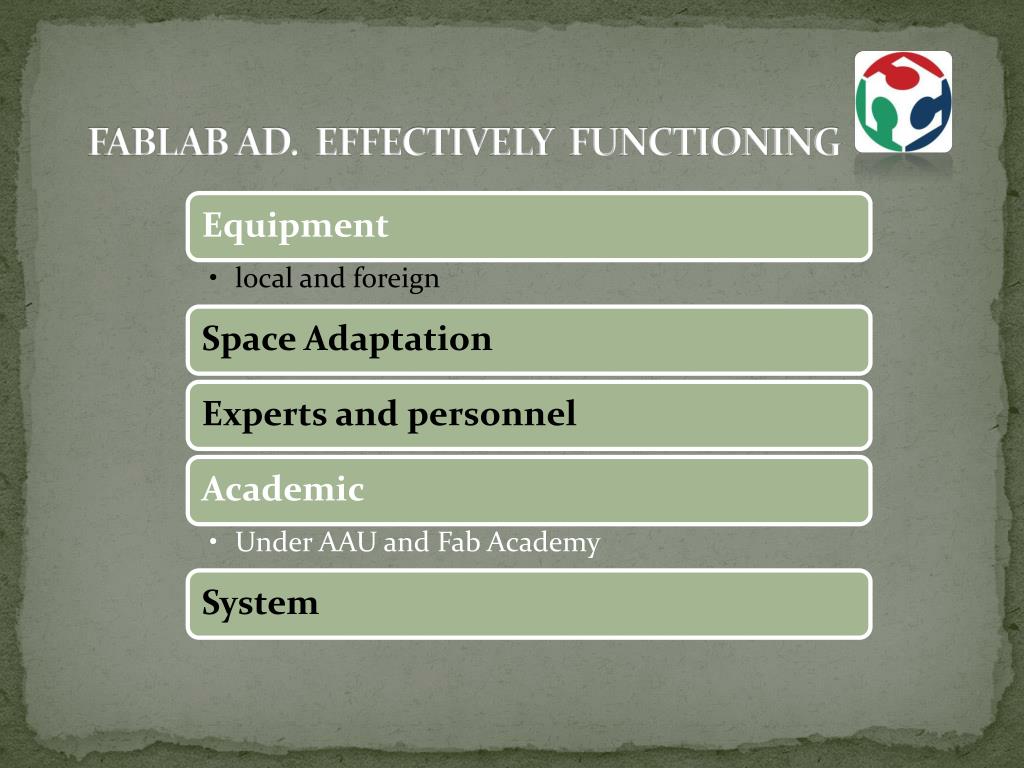 FABLAB AD. EFFECTIVELY FUNCTIONING

Equipment

• local and foreign

Space Adaptation

Experts and personnel

Academic

• Under AAU and Fab Academy

System